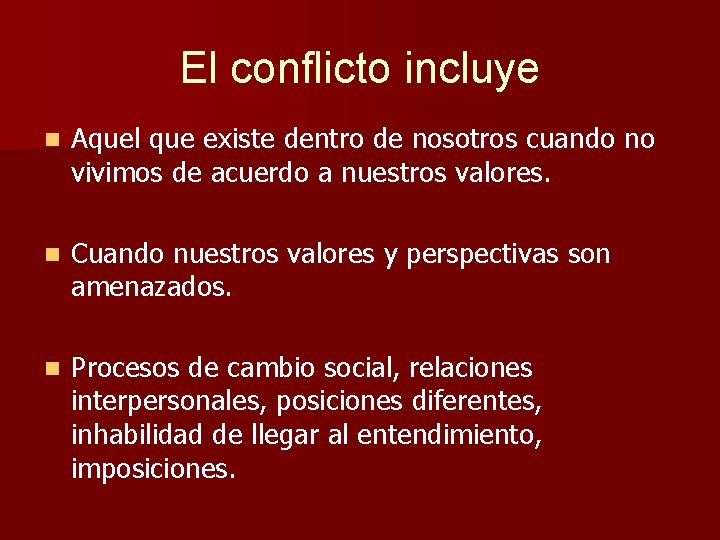 El conflicto incluye

- Aquel que existe dentro de nosotros cuando no vivimos de acuerdo a nuestros valores.

- Cuando nuestros valores y perspectivas son amenazados.

- Procesos de cambio social, relaciones interpersonales, posiciones diferentes, inhabilidad de llegar al entendimiento, imposiciones.